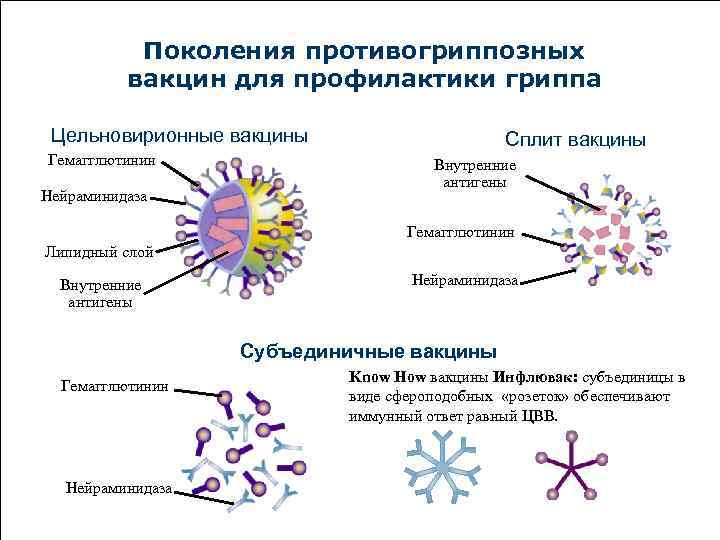 Поколения противогриппозных вакцин для профилактики гриппа

Цельновирионные вакцины

Гемагглютинин

Нейраминидаза

Липидный слой

Внутренние антигены

Сплит вакцины

Внутренние антигены

Гемагглютинин

Нейраминидаза

Субъединичные вакцины

Гемагглютинин

Нейраминидаза

Know How вакцины Инфлювак: субъединицы в виде сфероподобных «розеток» обеспечивают иммунный ответ равный ЦВВ.